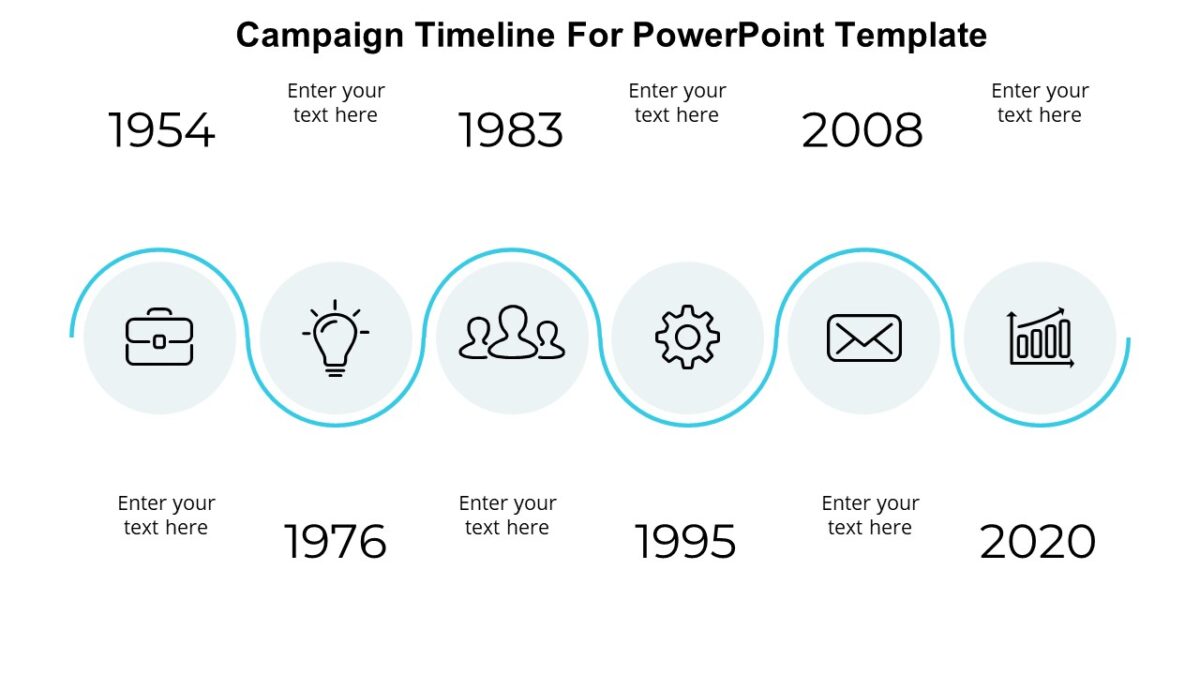 Campaign Timeline For PowerPoint Template

1954

Enter your text here

1983

Enter your text here

2008

Enter your text here

Enter your text here

1976

Enter your text here

1995

Enter your text here

2020